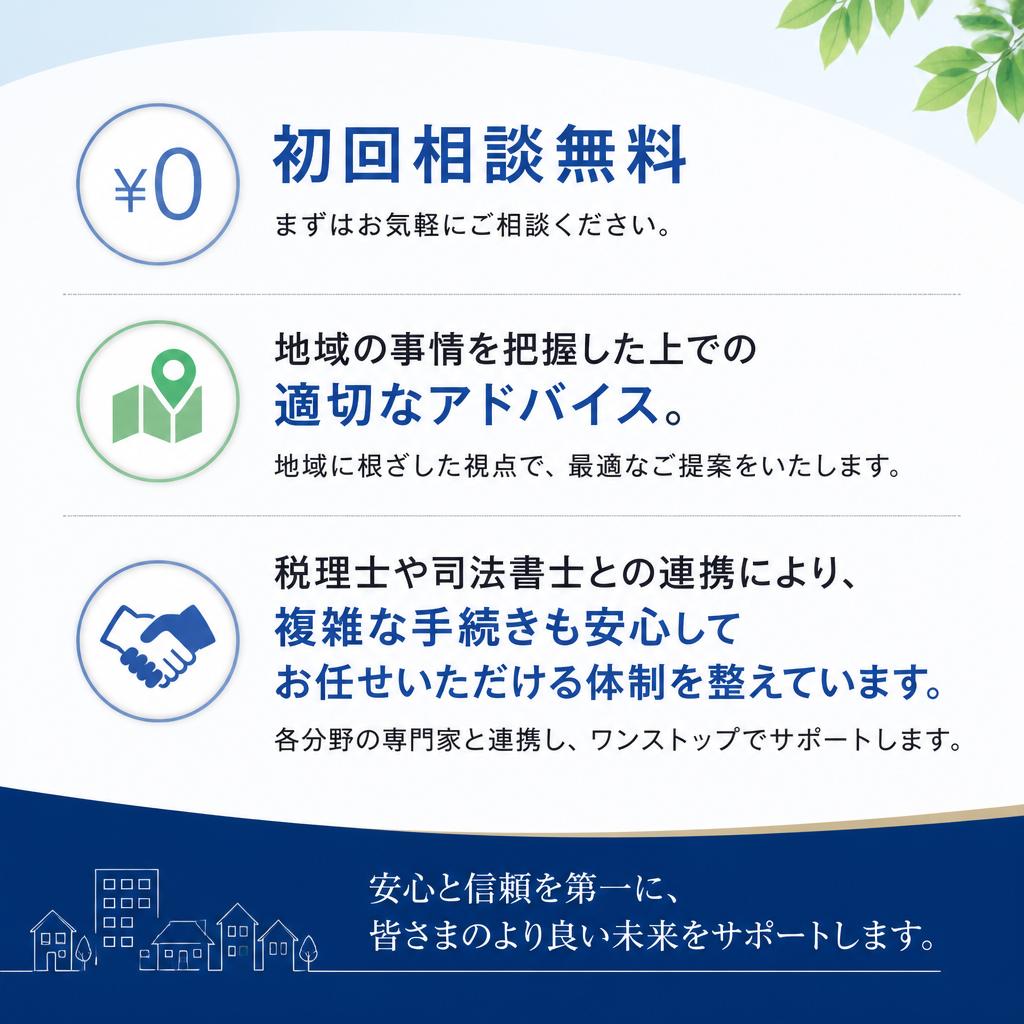 ¥0

初回相談無料

まずはお気軽にご相談ください。

地域の事情を把握した上での
適切なアドバイス。

地域に根ざした視点で、最適なご提案をいたします。

税理士や司法書士との連携により、
複雑な手続きも安心して
お任せいただける体制を整えています。

各分野の専門家と連携し、ワンストップでサポートします。

安心と信頼を第一に、
皆さまのより良い未来をサポートします。